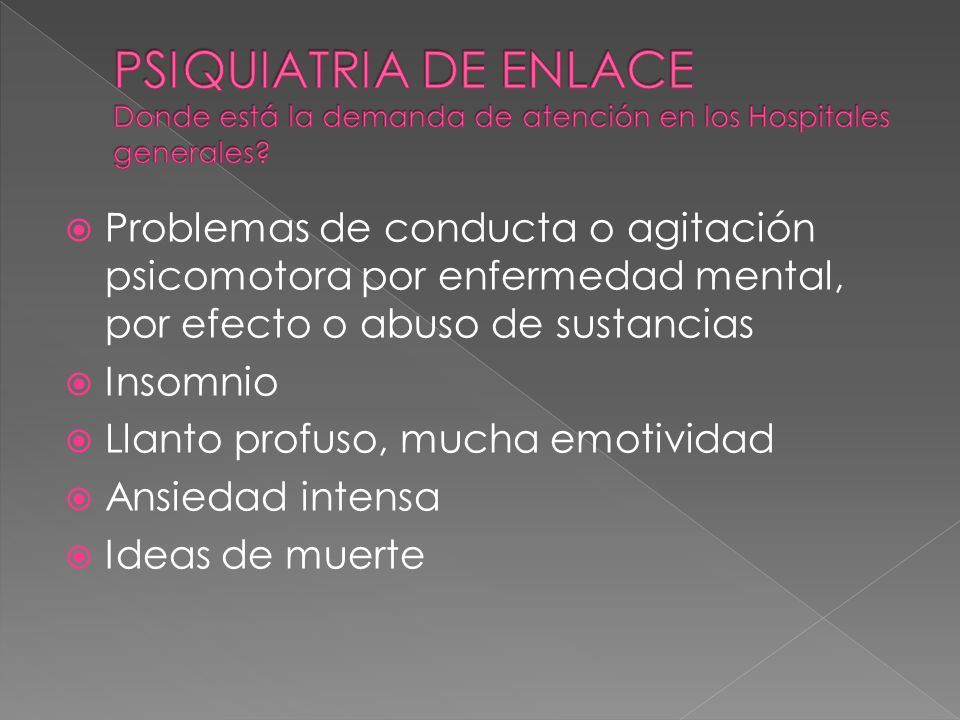 PSIQUIATRIA DE ENLACE
Donde está la demanda de atención en los Hospitales generales?

Problemas de conducta o agitación psicomotora por enfermedad mental, por efecto o abuso de sustancias
Insomnio
Llanto profuso, mucha emotividad
Ansiedad intensa
Ideas de muerte